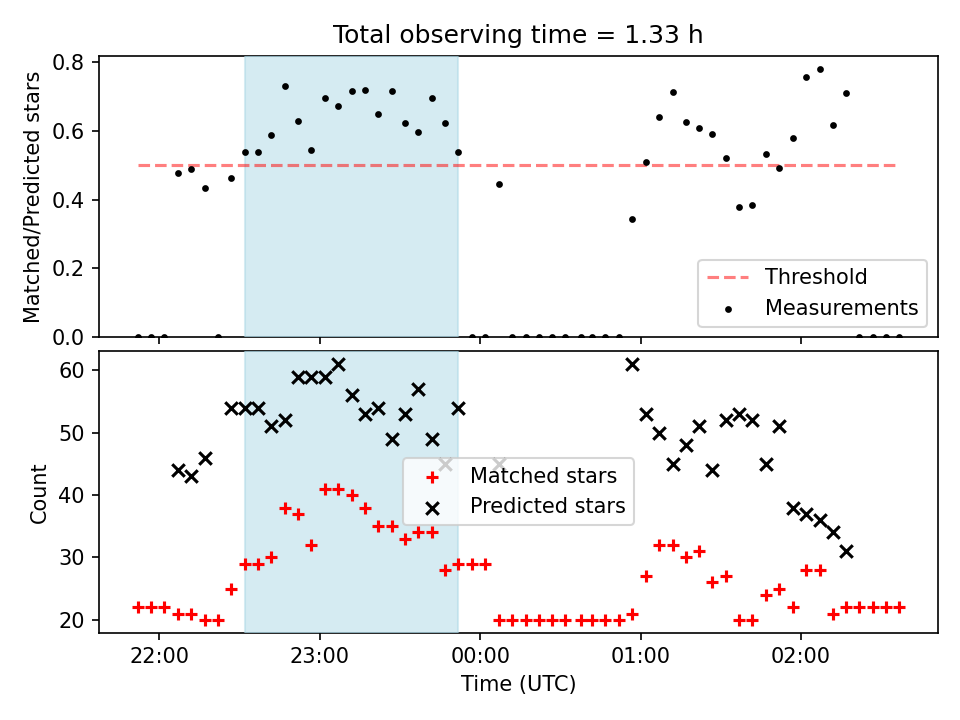 Total observing time = 1.33 h

Matched/Predicted stars

0.8
0.6
0.4
0.2
0.0

Threshold
Measurements

Count

60
50
40
30
20

Matched stars
Predicted stars

22:00
23:00
00:00
01:00
02:00

Time (UTC)